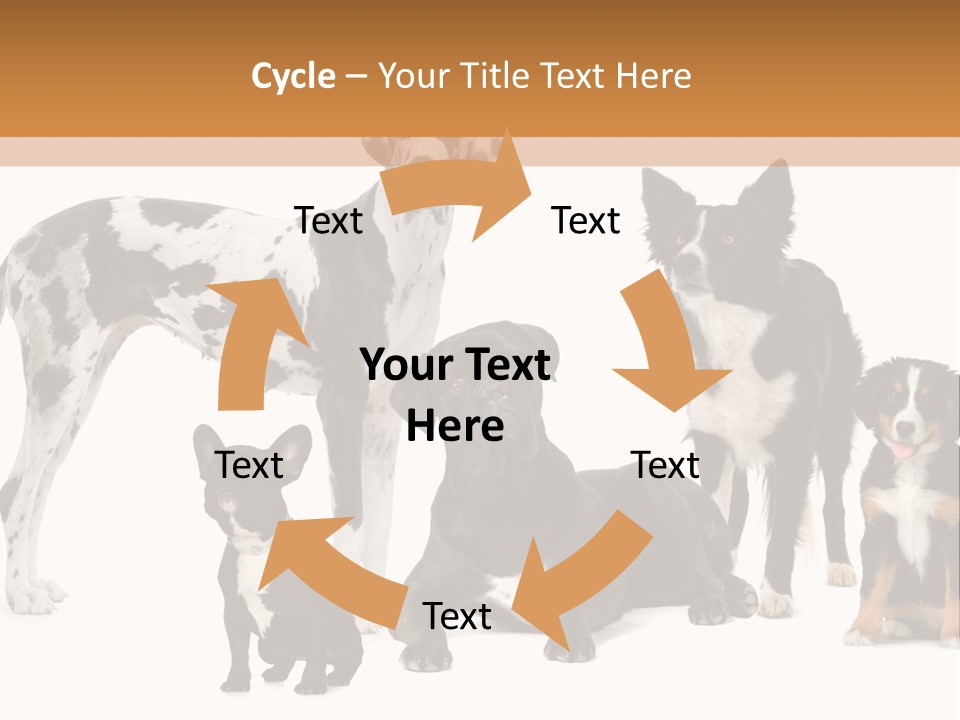 Cycle – Your Title Text Here

Text

Text

Your Text Here

Text

Text

Text